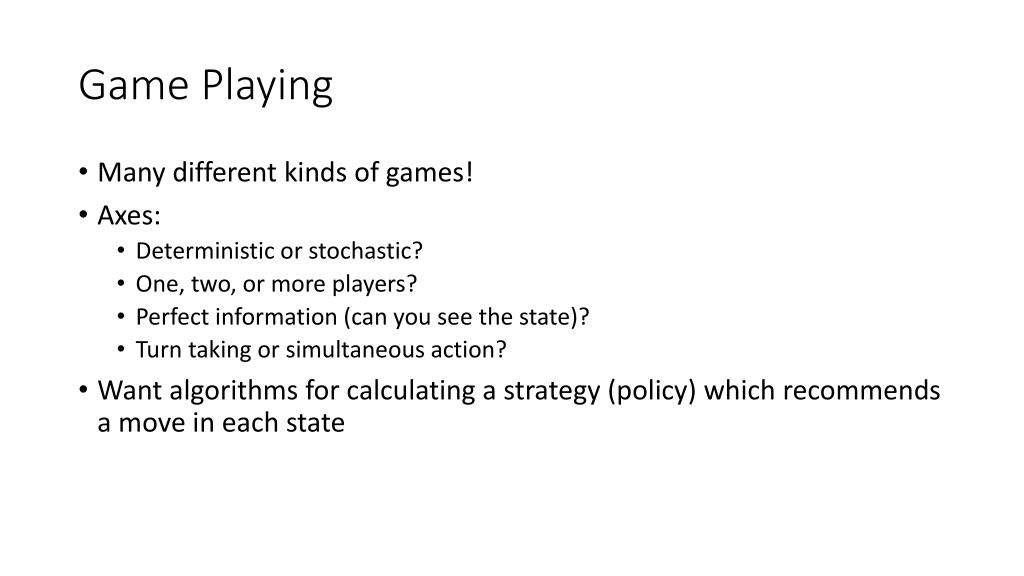 Game Playing

• Many different kinds of games!
• Axes:
  • Deterministic or stochastic?
  • One, two, or more players?
  • Perfect information (can you see the state)?
  • Turn taking or simultaneous action?
• Want algorithms for calculating a strategy (policy) which recommends a move in each state